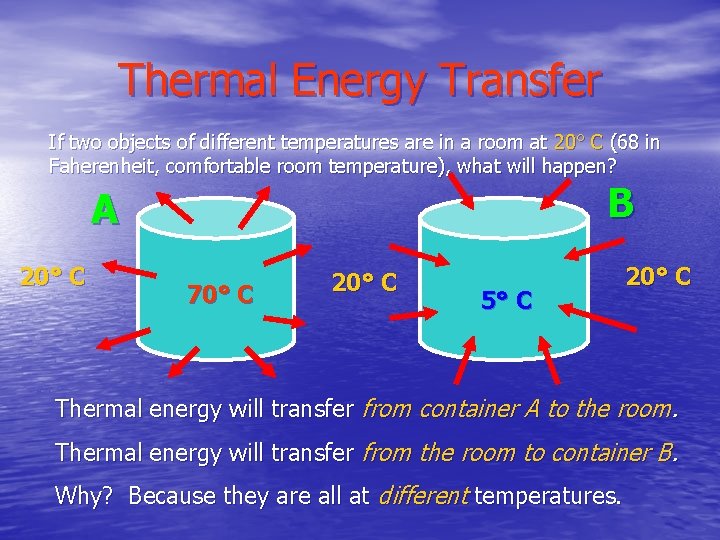 Thermal Energy Transfer

If two objects of different temperatures are in a room at 20° C (68 in Faherenheit, comfortable room temperature), what will happen?

A

B

20° C

70° C

20° C

5° C

20° C

Thermal energy will transfer from container A to the room.

Thermal energy will transfer from the room to container B.

Why? Because they are all at different temperatures.